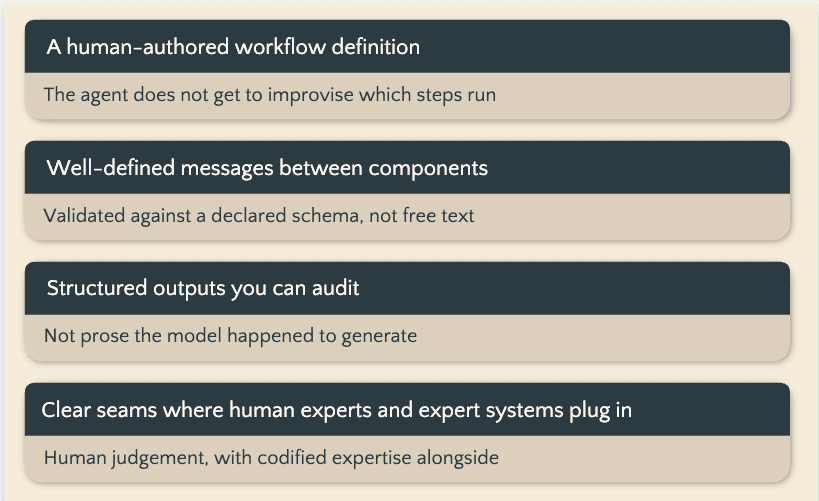 A human-authored workflow definition

The agent does not get to improvise which steps run

Well-defined messages between components

Validated against a declared schema, not free text

Structured outputs you can audit

Not prose the model happened to generate

Clear seams where human experts and expert systems plug in

Human judgement, with codified expertise alongside